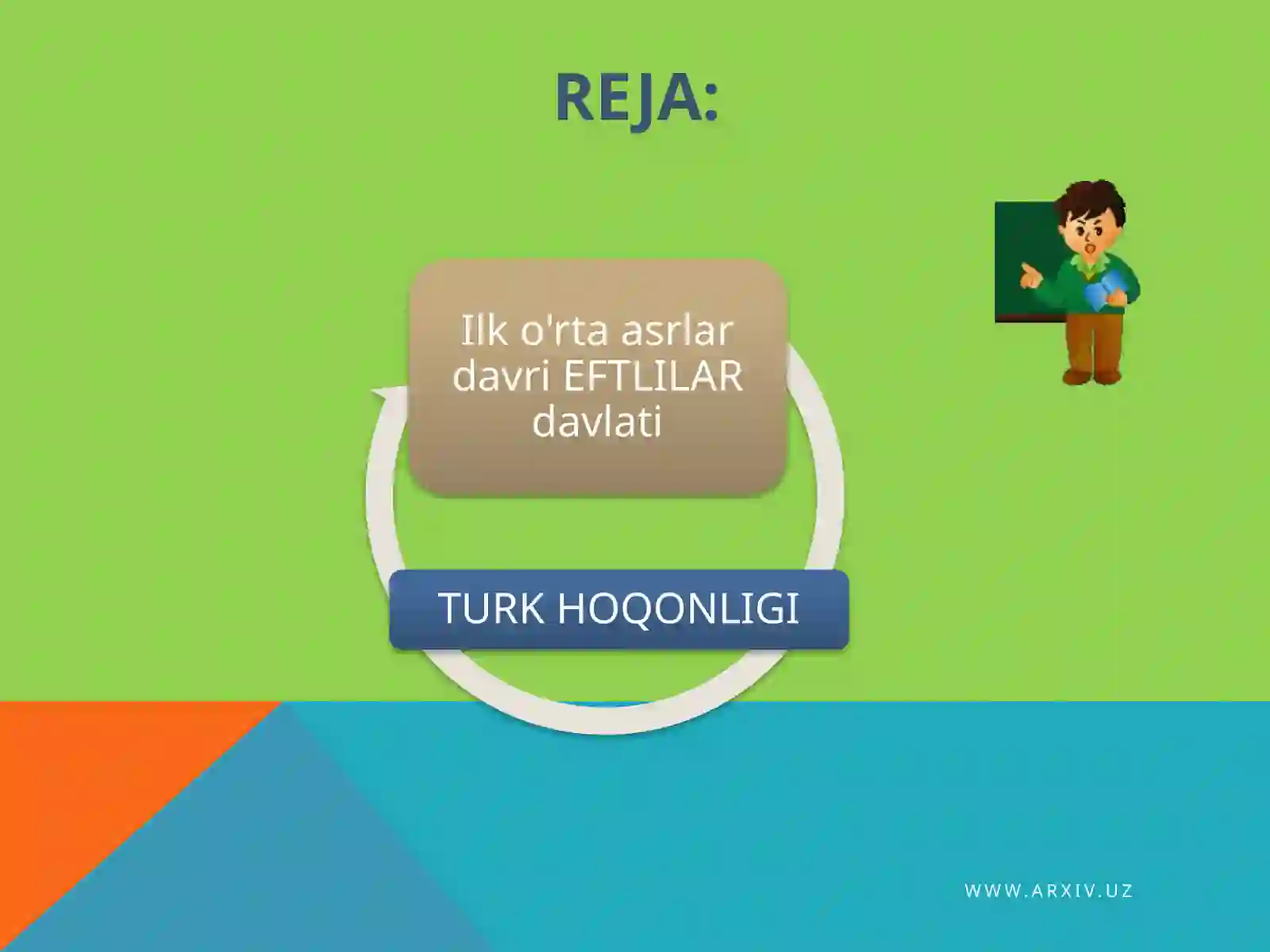 REJA:

Ilk o'rta asrlar davri EFTLILAR davlati

TURK HOQONLIGI

WWW.ARXIV.UZ